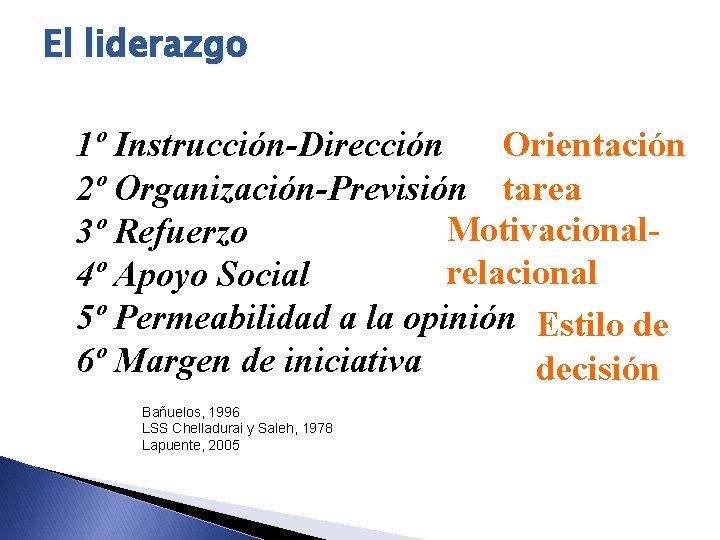 El liderazgo

1º Instrucción-Dirección
2º Organización-Previsión
3º Refuerzo
4º Apoyo Social
5º Permeabilidad a la opinión
6º Margen de iniciativa

Orientación tarea

Motivacional-relacional

Estilo de decisión

Bañuelos, 1996
LSS Chelladurai y Saleh, 1978
Lapuente, 2005